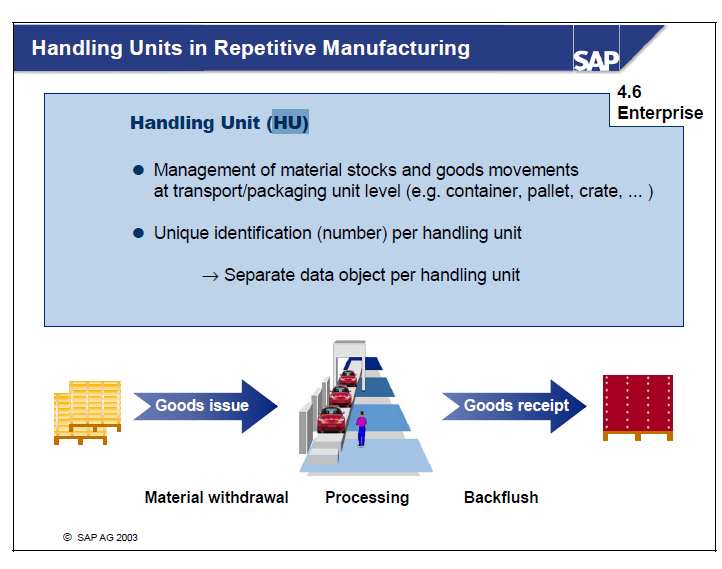 Handling Units in Repetitive Manufacturing

SAP

4.6 Enterprise

Handling Unit (HU)

● Management of material stocks and goods movements at transport/packaging unit level (e.g. container, pallet, crate, ... )

● Unique identification (number) per handling unit

→ Separate data object per handling unit

Goods issue

Goods receipt

Material withdrawal

Processing

Backflush

© SAP AG 2003